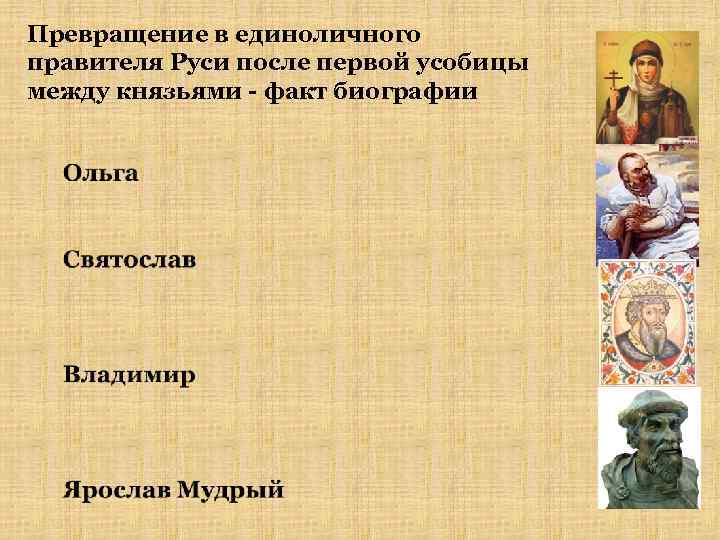 Превращение в единоличного правителя Руси после первой усобицы между князьями - факт биографии

Ольга

Святослав

Владимир

Ярослав Мудрый